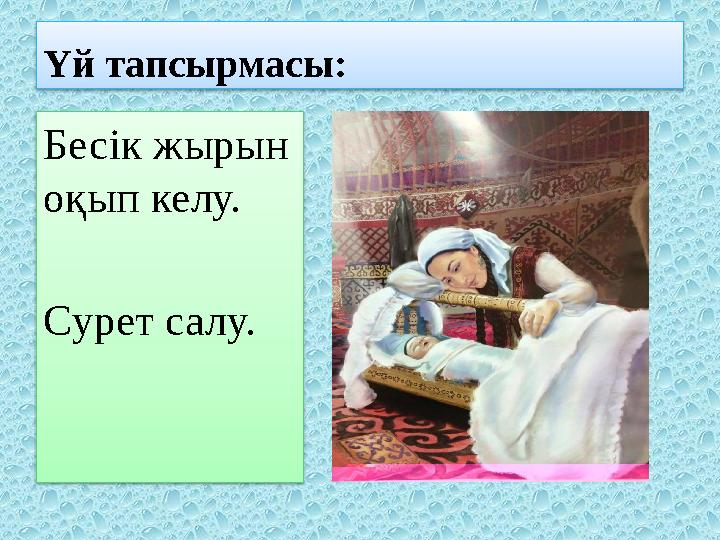 Үй тапсырмасы:

Бесік жырын оқып келу.

Сурет салу.